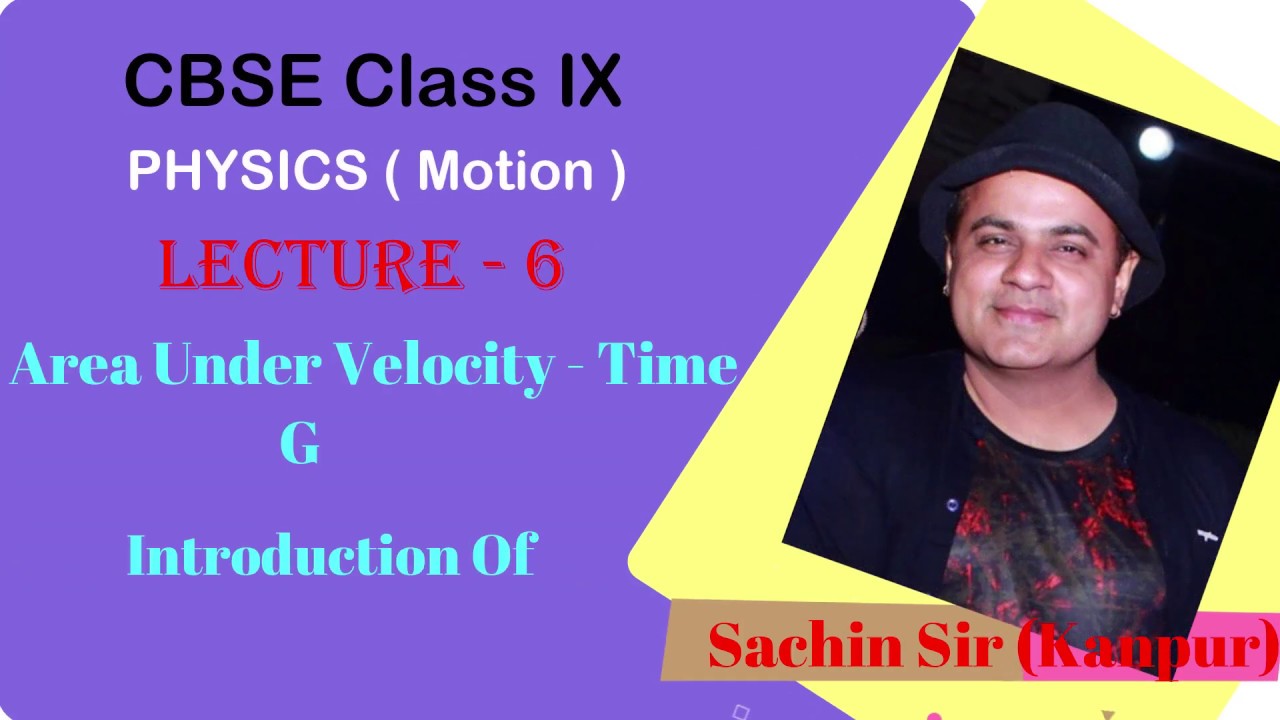 CBSE Class IX

PHYSICS ( Motion )

LECTURE - 6

Area Under Velocity - Time G

Introduction Of

Sachin Sir (Kanpur)